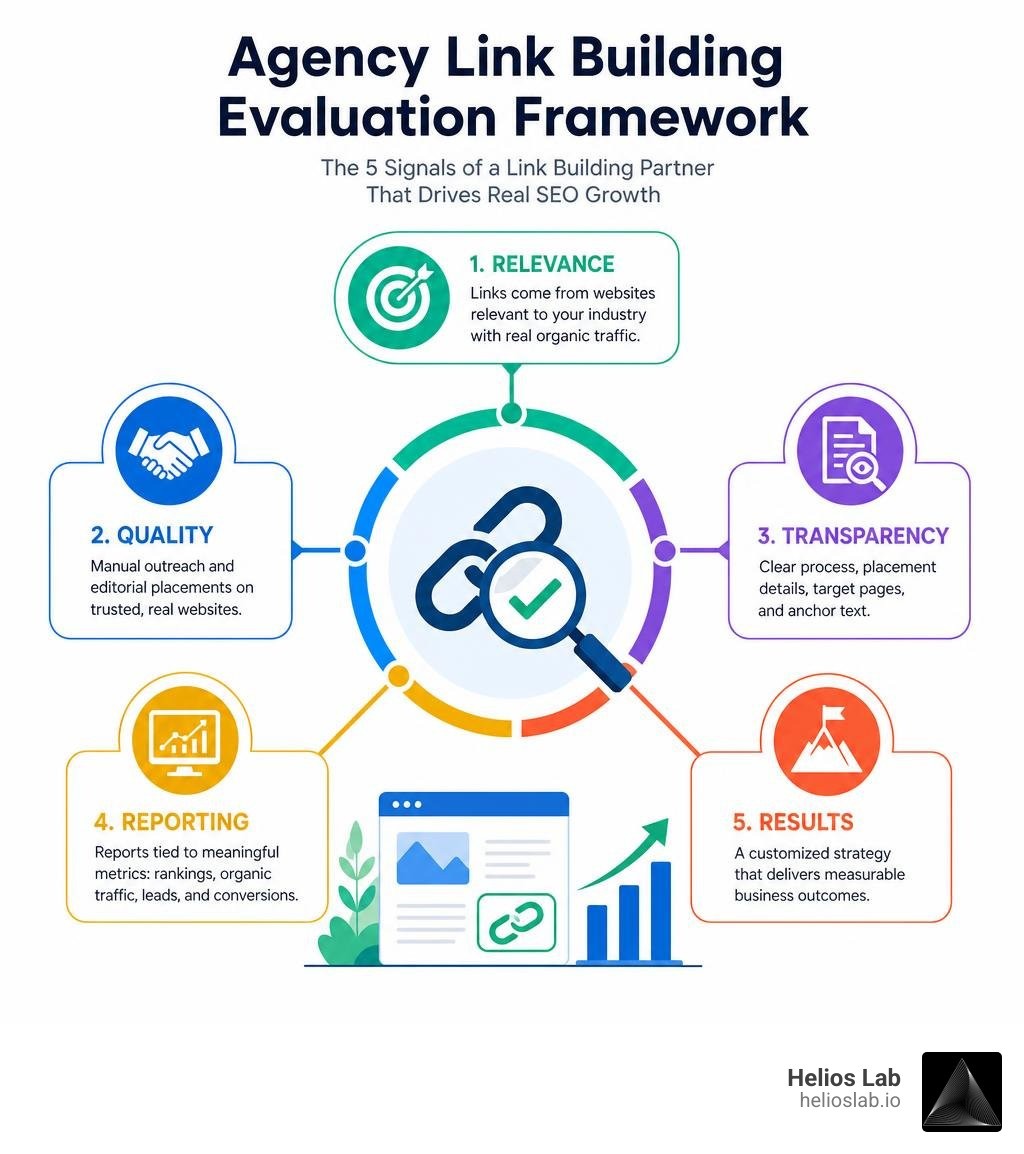 Agency Link Building Evaluation Framework

The 5 Signals of a Link Building Partner That Drives Real SEO Growth

1. RELEVANCE

Links come from websites relevant to your industry with real organic traffic.

2. QUALITY

Manual outreach and editorial placements on trusted, real websites.

3. TRANSPARENCY

Clear process, placement details, target pages, and anchor text.

4. REPORTING

Reports tied to meaningful metrics: rankings, organic traffic, leads, and conversions.

5. RESULTS

A customized strategy that delivers measurable business outcomes.

Helios Lab
helioslab.io